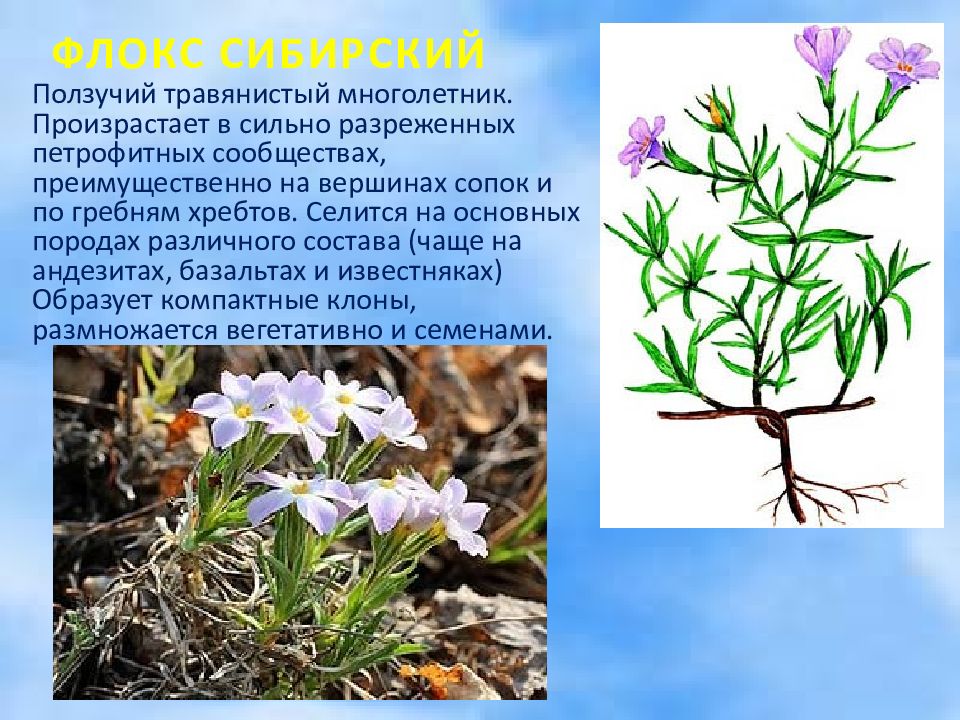 ФЛОКС СИБИРСКИЙ

Ползучий травянистый многолетник. Произрастает в сильно разреженных петрофитных сообществах, преимущественно на вершинах сопок и по гребням хребтов. Селится на основных породах различного состава (чаще на андезитах, базальтах и известняках) Образует компактные клоны, размножается вегетативно и семенами.